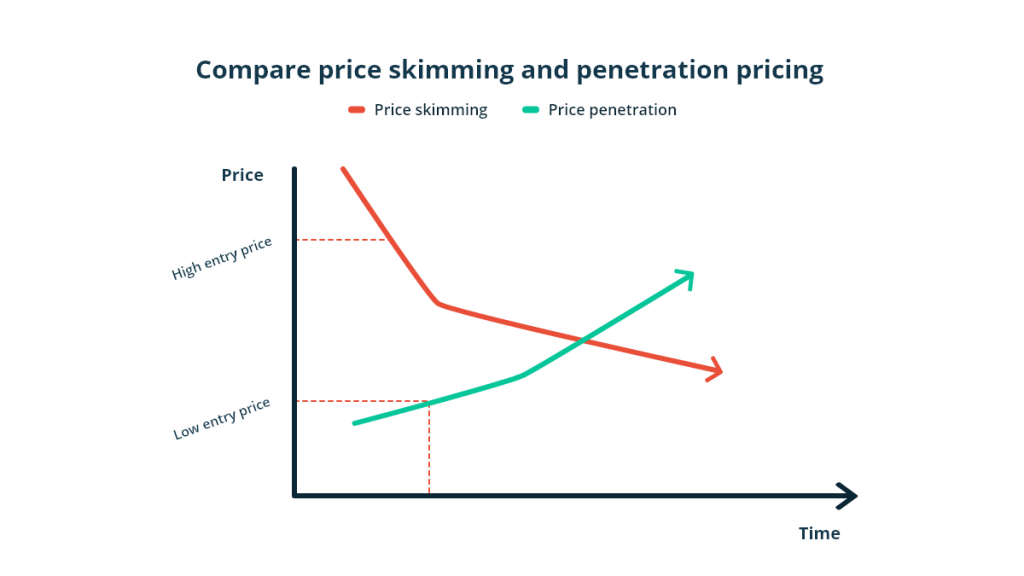 Compare price skimming and penetration pricing

Price skimming
Price penetration

Price

High entry price

Low entry price

Time